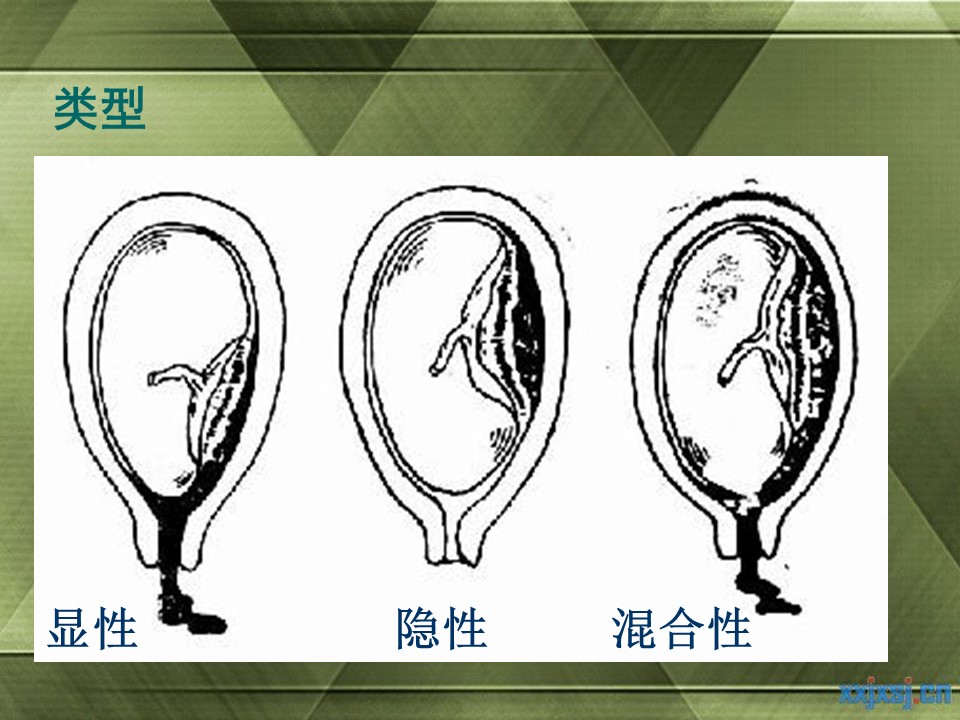 类型

显性

隐性

混合性

xxjxsj.cn